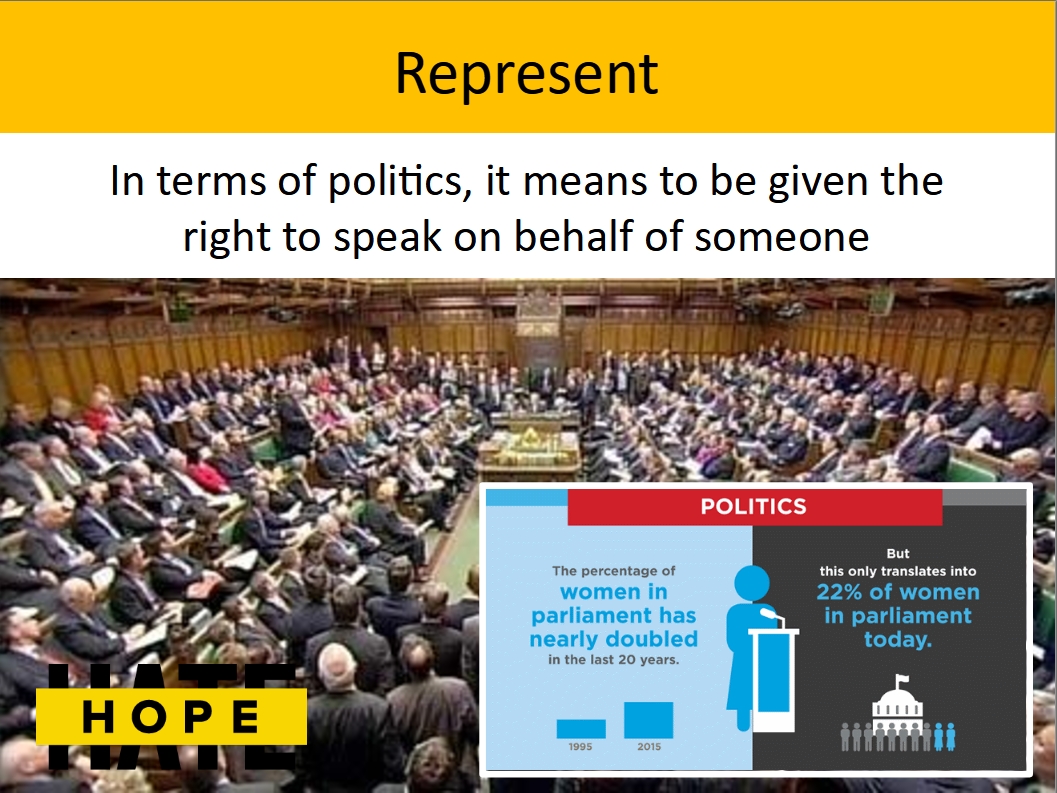 Represent

In terms of politics, it means to be given the right to speak on behalf of someone

HATE
HOPE

POLITICS

The percentage of women in parliament has nearly doubled in the last 20 years.

1995

2015

But this only translates into 22% of women in parliament today.